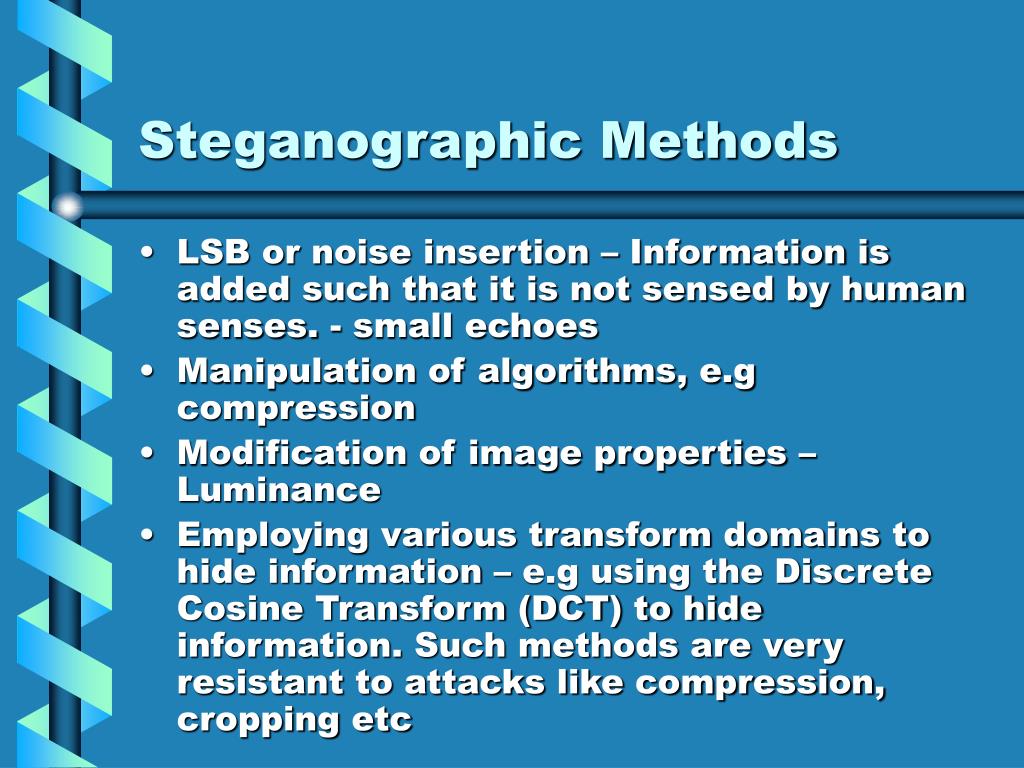 Steganographic Methods

• LSB or noise insertion – Information is added such that it is not sensed by human senses. - small echoes
• Manipulation of algorithms, e.g compression
• Modification of image properties – Luminance
• Employing various transform domains to hide information – e.g using the Discrete Cosine Transform (DCT) to hide information. Such methods are very resistant to attacks like compression, cropping etc